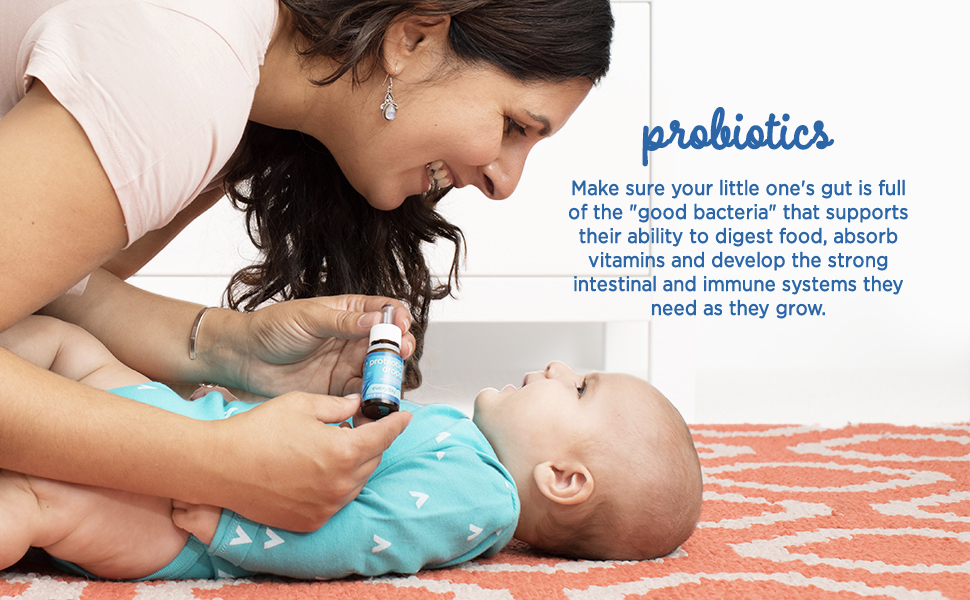 probiotics

Make sure your little one's gut is full of the "good bacteria" that supports their ability to digest food, absorb vitamins and develop the strong intestinal and immune systems they need as they grow.

probiotic drops

everyday